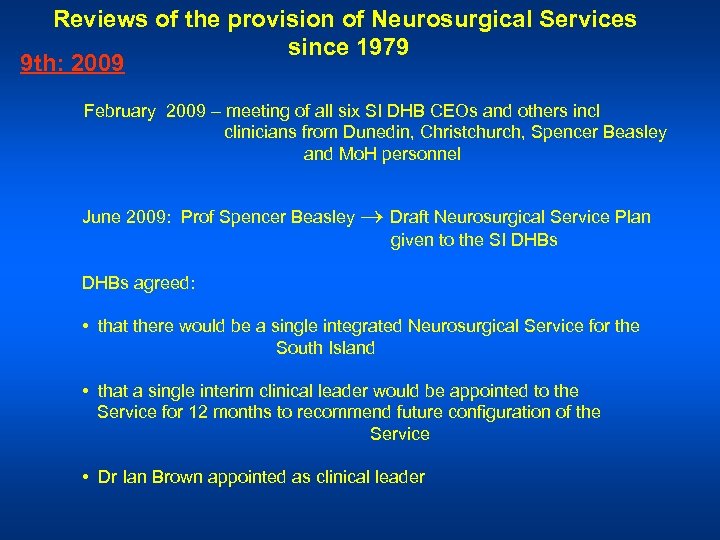 Reviews of the provision of Neurosurgical Services since 1979

9th: 2009

February 2009 – meeting of all six SI DHB CEOs and others incl clinicians from Dunedin, Christchurch, Spencer Beasley and MoH personnel

June 2009: Prof Spencer Beasley → Draft Neurosurgical Service Plan given to the SI DHBs

DHBs agreed:

• that there would be a single integrated Neurosurgical Service for the South Island

• that a single interim clinical leader would be appointed to the Service for 12 months to recommend future configuration of the Service

• Dr Ian Brown appointed as clinical leader